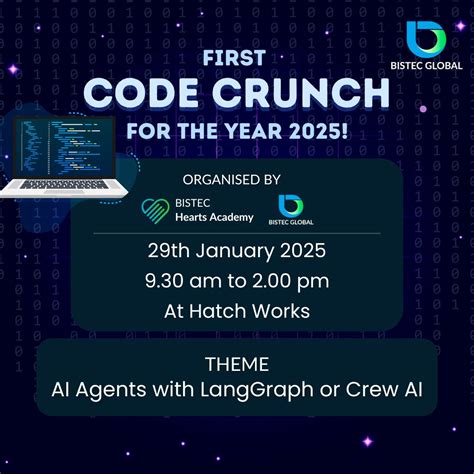 BISTEC GLOBAL

FIRST
CODE CRUNCH
FOR THE YEAR 2025!

ORGANISED BY

BISTEC
Hearts Academy

BISTEC GLOBAL

29th January 2025
9.30 am to 2.00 pm
At Hatch Works

THEME
AI Agents with LangGraph or Crew AI